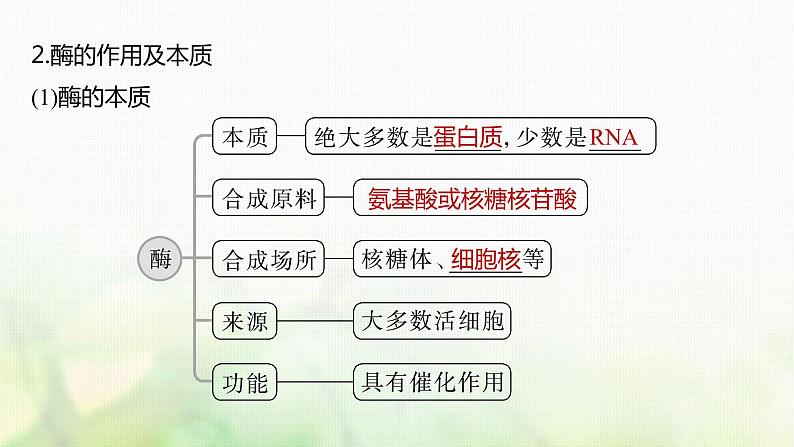 2.酶的作用及本质

(1)酶的本质

酶

本质 绝大多数是蛋白质，少数是RNA

合成原料 氨基酸或核糖核苷酸

合成场所 核糖体、细胞核等

来源 大多数活细胞

功能 具有催化作用